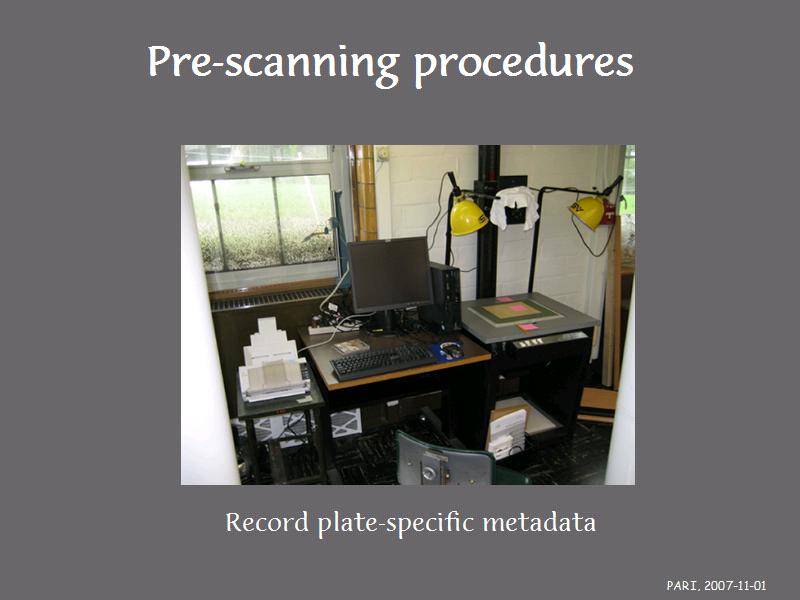 Pre-scanning procedures

Record plate-specific metadata

PARI, 2007-11-01